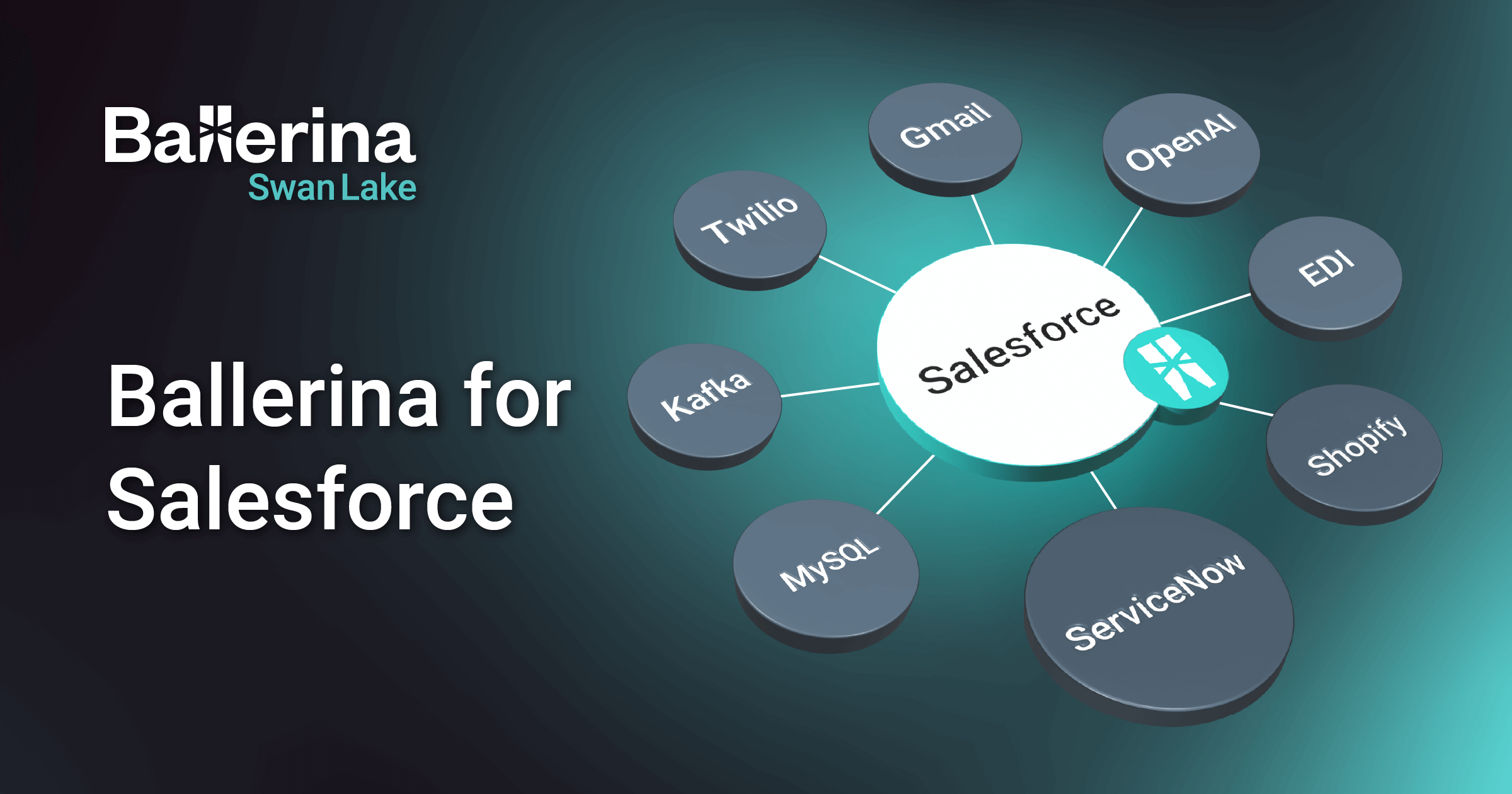 Ballerina
Swan Lake

Ballerina for Salesforce

Gmail
OpenAI
Twilio
EDI
Salesforce
Kafka
Shopify
MySQL
ServiceNow